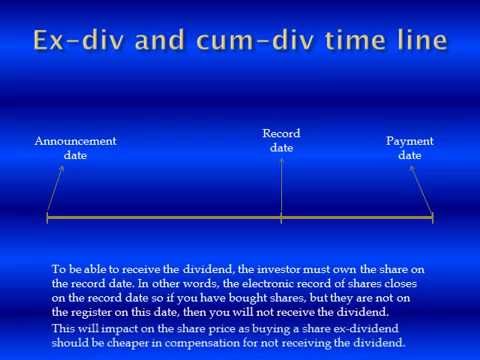 Ex-div and cum-div time line

Announcement date

Record date

Payment date

To be able to receive the dividend, the investor must own the share on the record date. In other words, the electronic record of shares closes on the record date so if you have bought shares, but they are not on the register on this date, then you will not receive the dividend.

This will impact on the share price as buying a share ex-dividend should be cheaper in compensation for not receiving the dividend.